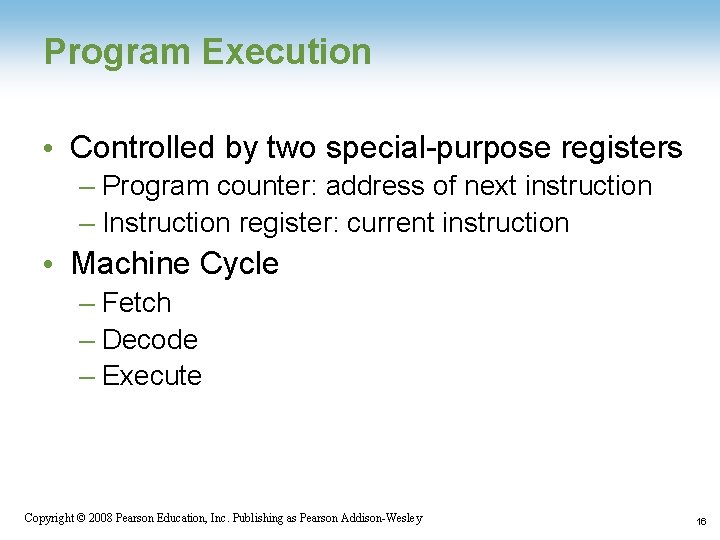 Program Execution

• Controlled by two special-purpose registers
– Program counter: address of next instruction
– Instruction register: current instruction

• Machine Cycle
– Fetch
– Decode
– Execute

Copyright © 2008 Pearson Education, Inc. Publishing as Pearson Addison-Wesley

16